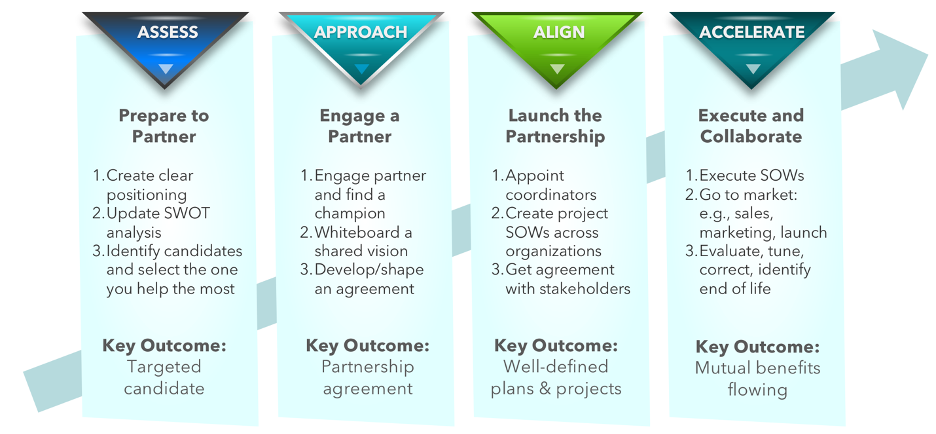 ASSESS

Prepare to Partner

1. Create clear positioning
2. Update SWOT analysis
3. Identify candidates and select the one you help the most

Key Outcome:
Targeted candidate

APPROACH

Engage a Partner

1. Engage partner and find a champion
2. Whiteboard a shared vision
3. Develop/shape an agreement

Key Outcome:
Partnership agreement

ALIGN

Launch the Partnership

1. Appoint coordinators
2. Create project SOWs across organizations
3. Get agreement with stakeholders

Key Outcome:
Well-defined plans & projects

ACCELERATE

Execute and Collaborate

1. Execute SOWs
2. Go to market: e.g., sales, marketing, launch
3. Evaluate, tune, correct, identify end of life

Key Outcome:
Mutual benefits flowing